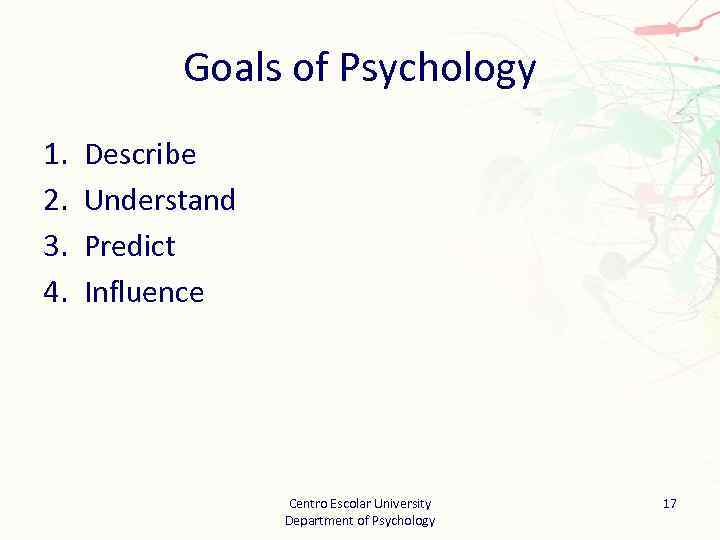 Goals of Psychology

1. Describe
2. Understand
3. Predict
4. Influence

Centro Escolar University
Department of Psychology

17